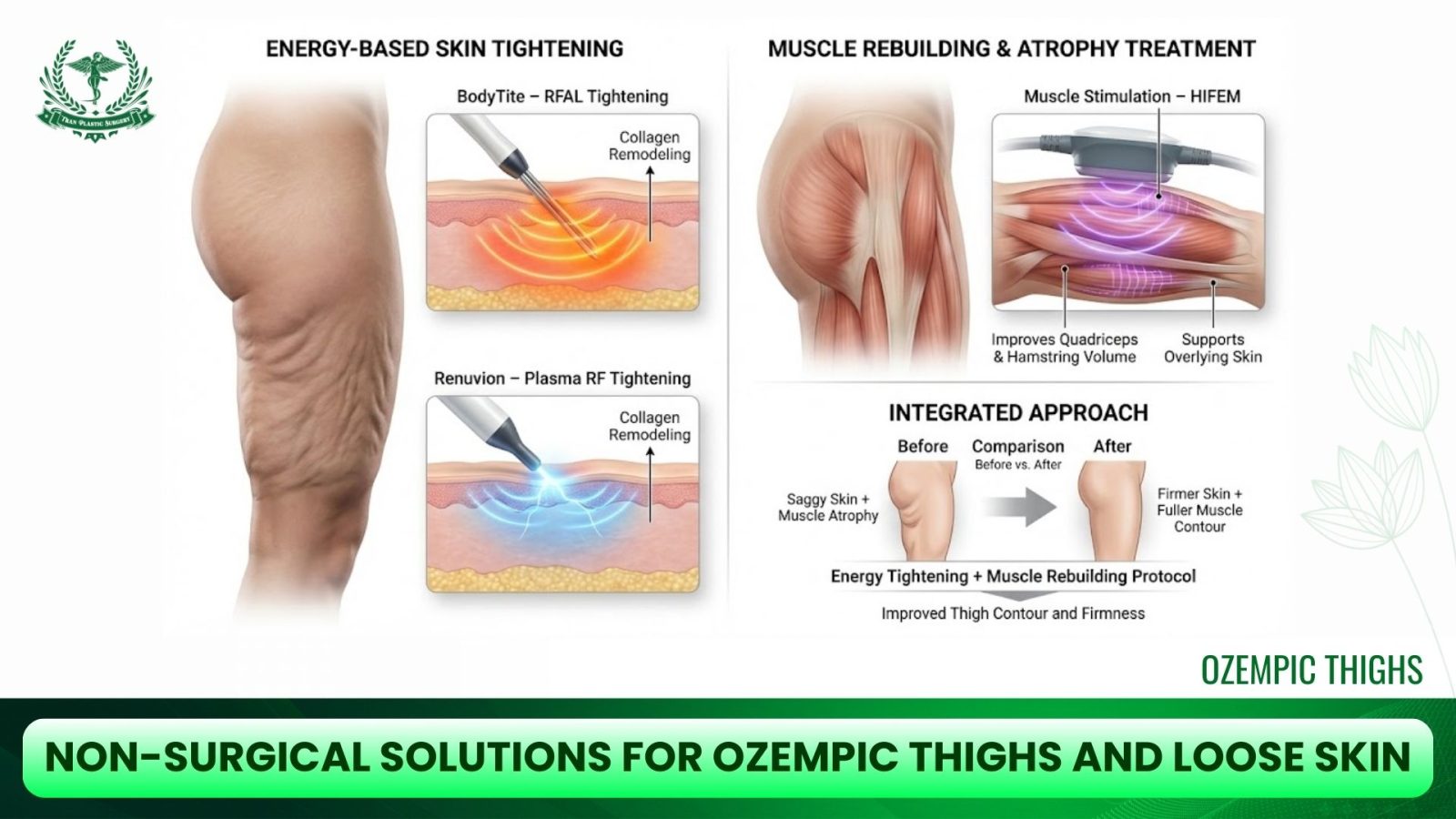 TRAN PLASTIC SURGERY

ENERGY-BASED SKIN TIGHTENING

BodyTite – RFAL Tightening

Collagen Remodeling

Renuvion – Plasma RF Tightening

Collagen Remodeling

MUSCLE REBUILDING & ATROPHY TREATMENT

Muscle Stimulation – HIFEM

Improves Quadriceps & Hamstring Volume

Supports Overlying Skin

INTEGRATED APPROACH

Before

Comparison
Before vs. After

After

Saggy Skin + Muscle Atrophy

Firmer Skin + Fuller Muscle Contour

Energy Tightening + Muscle Rebuilding Protocol

Improved Thigh Contour and Firmness

OZEMPIC THIGHS

NON-SURGICAL SOLUTIONS FOR OZEMPIC THIGHS AND LOOSE SKIN